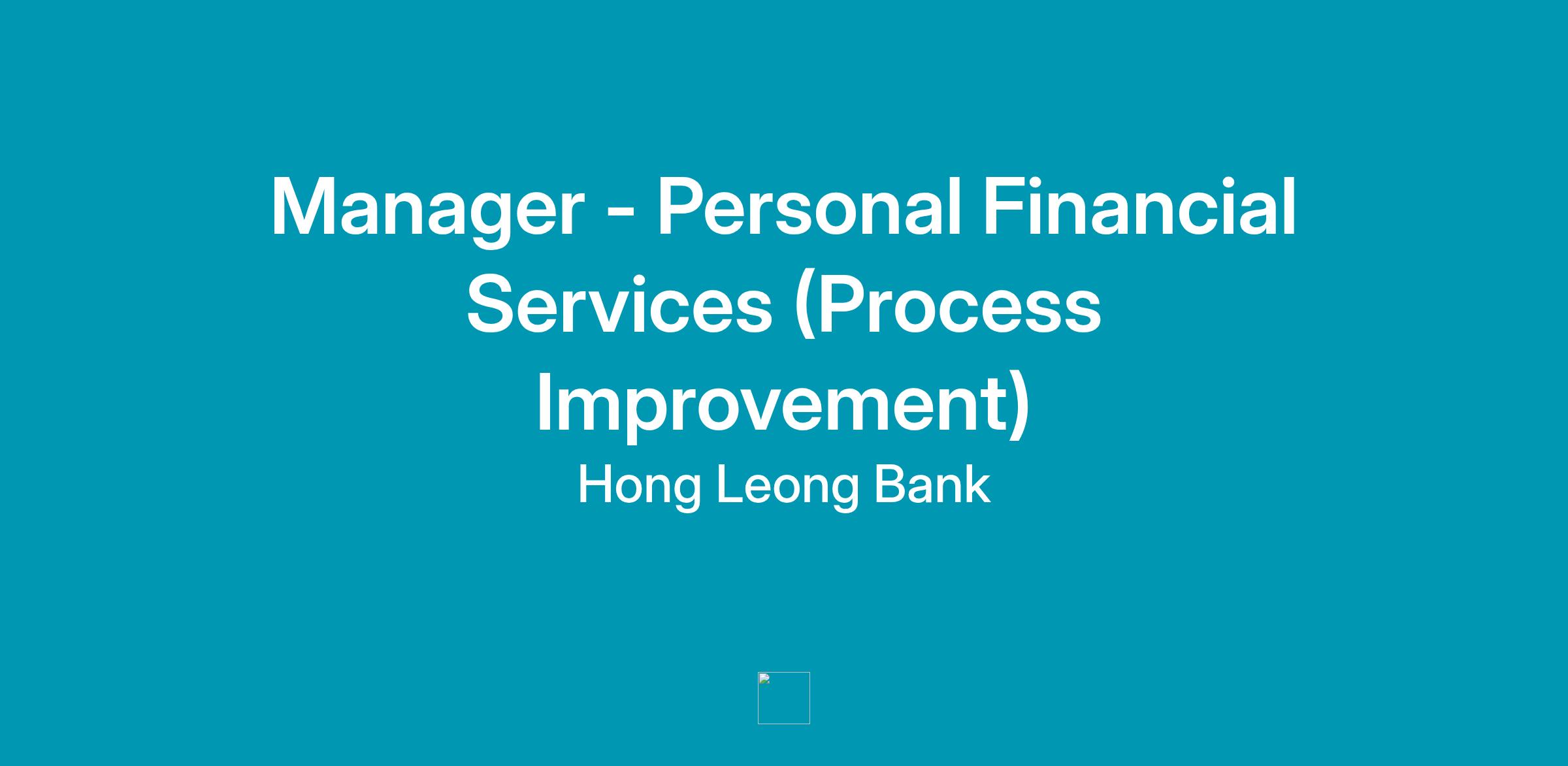 Manager - Personal Financial Services (Process Improvement)

Hong Leong Bank